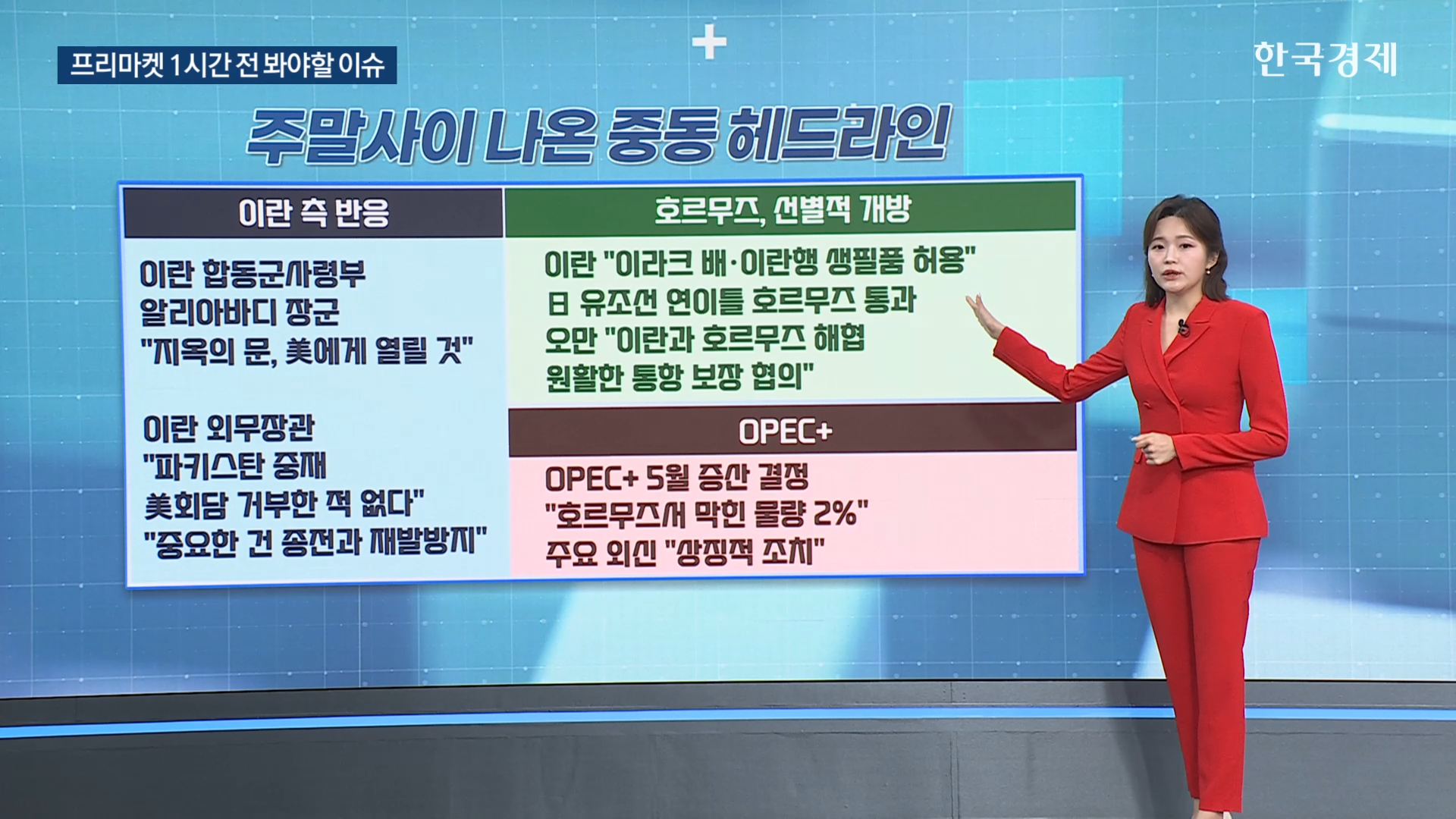 프리마켓 1시간 전 봐야할 이슈

한국경제

주말사이 나온 중동 헤드라인

이란 측 반응

이란 합동군사령부
알리아바디 장군
"지옥의 문, 美에게 열릴 것"

이란 외무장관
"파키스탄 중재
美회담 거부한 적 없다"
"중요한 건 종전과 재발방지"

호르무즈, 선별적 개방

이란 "이라크 배·이란행 생필품 허용"
日 유조선 연이틀 호르무즈 통과
오만 "이란과 호르무즈 해협
원활한 통항 보장 협의"

OPEC+

OPEC+ 5월 증산 결정
"호르무즈서 막힌 물량 2%"
주요 외신 "상징적 조치"